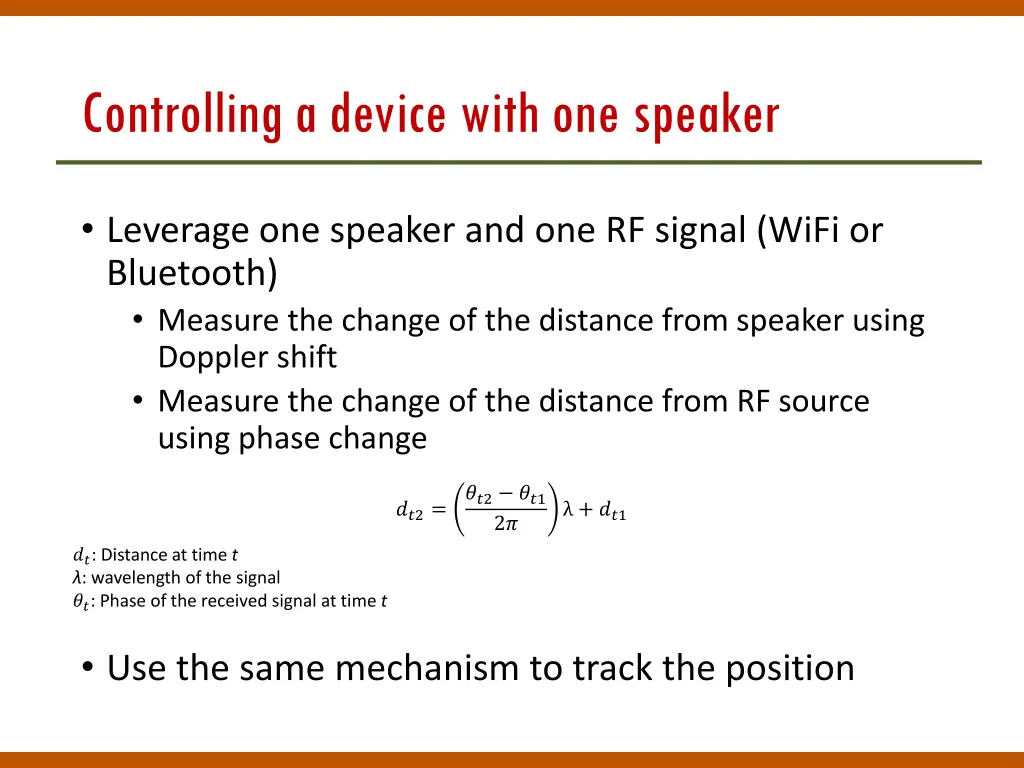 Controlling a device with one speaker

• Leverage one speaker and one RF signal (WiFi or Bluetooth)
  • Measure the change of the distance from speaker using Doppler shift
  • Measure the change of the distance from RF source using phase change

$d_{t2} = \left(\frac{\theta_{t2} - \theta_{t1}}{2\pi}\right)\lambda + d_{t1}$

$d_t$: Distance at time $t$
$\lambda$: wavelength of the signal
$\theta_t$: Phase of the received signal at time $t$

• Use the same mechanism to track the position